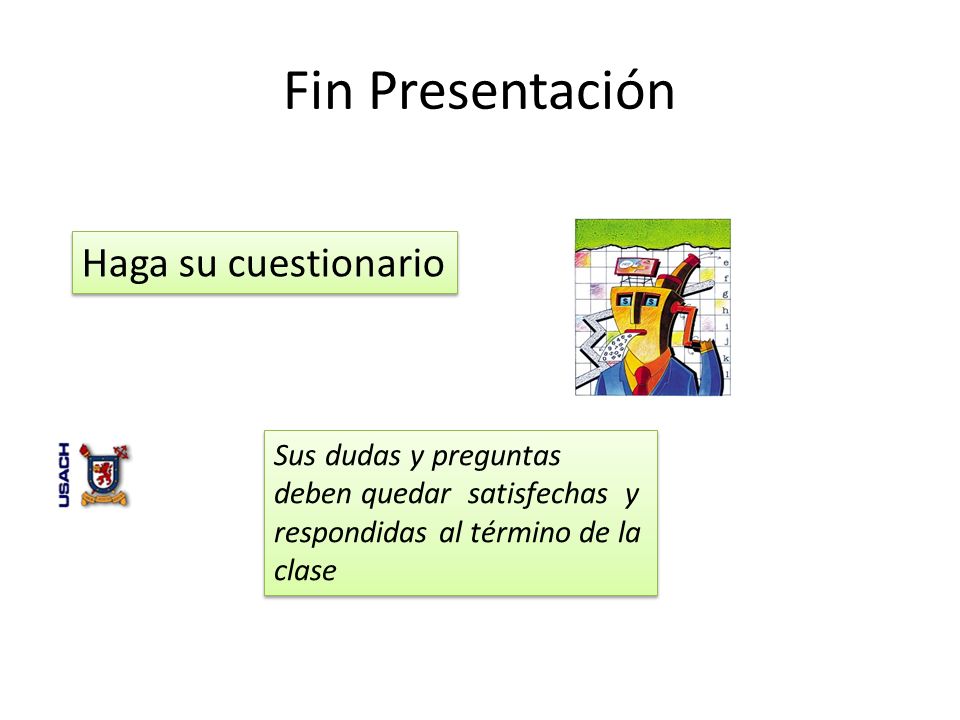 Fin Presentación

Haga su cuestionario

e
f
g
h
i
j
k
l

USACH

Sus dudas y preguntas deben quedar satisfechas y respondidas al término de la clase